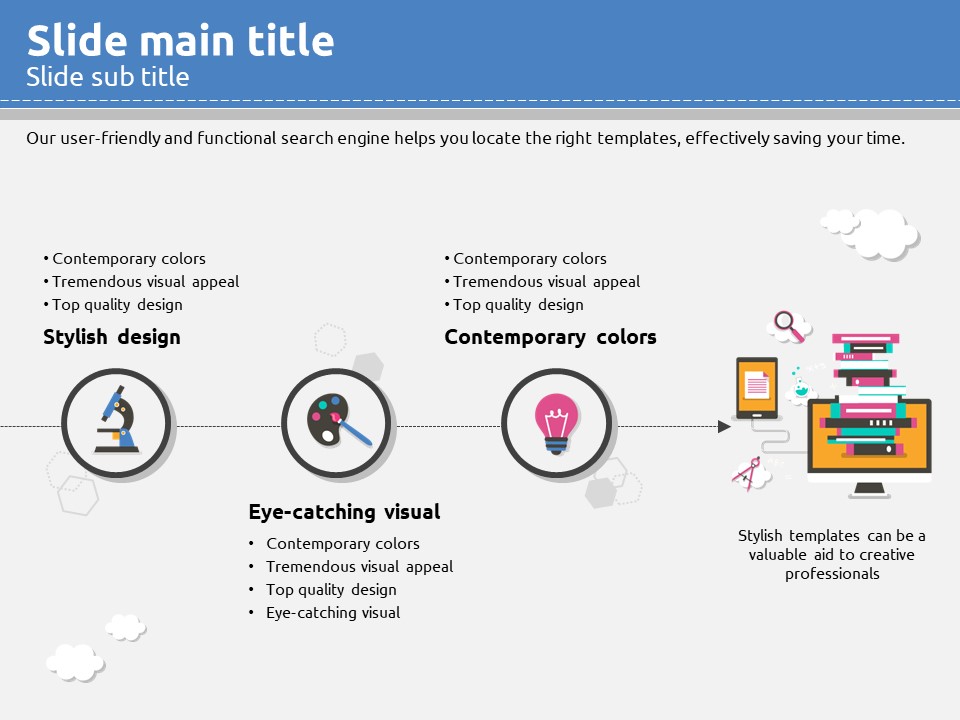 Slide main title
Slide sub title

Our user-friendly and functional search engine helps you locate the right templates, effectively saving your time.

• Contemporary colors
• Tremendous visual appeal
• Top quality design

Stylish design

• Contemporary colors
• Tremendous visual appeal
• Top quality design

Contemporary colors

Eye-catching visual

• Contemporary colors
• Tremendous visual appeal
• Top quality design
• Eye-catching visual

Stylish templates can be a valuable aid to creative professionals